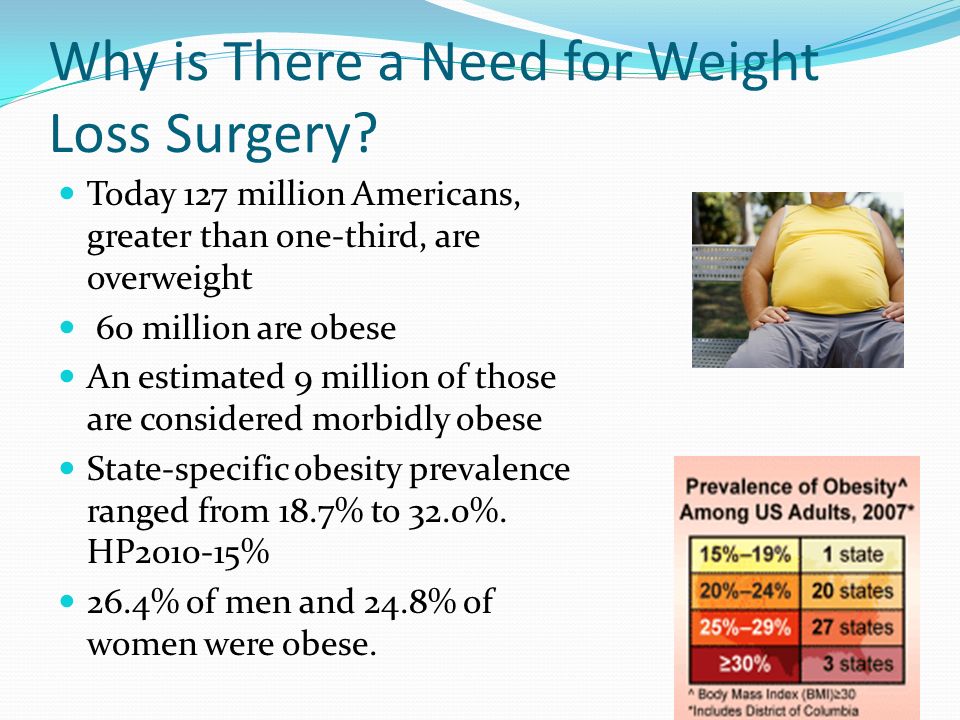 Why is There a Need for Weight Loss Surgery?

Today 127 million Americans, greater than one-third, are overweight

60 million are obese

An estimated 9 million of those are considered morbidly obese

State-specific obesity prevalence ranged from 18.7% to 32.0%. HP2010-15%

26.4% of men and 24.8% of women were obese.

Prevalence of Obesity^ Among US Adults, 2007*

| 15%–19% | 1 state |
|---|---|
| 20%–24% | 20 states |
| 25%–29% | 27 states |
| ≥30% | 3 states |

^ Body Mass Index (BMI)≥30
*Includes District of Columbia